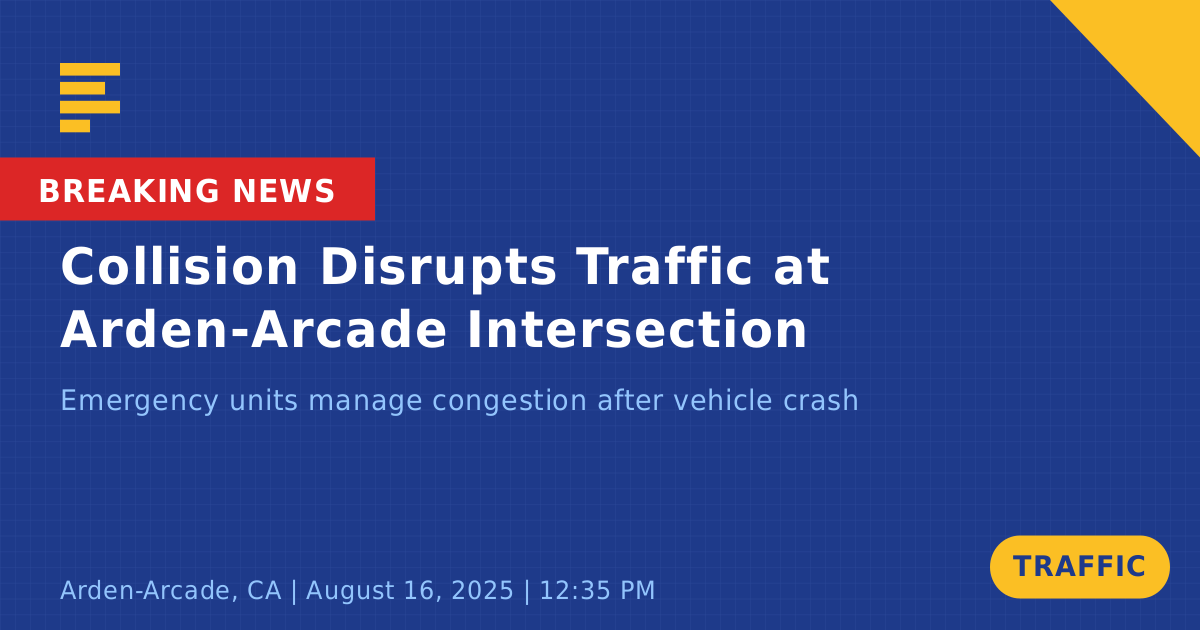 BREAKING NEWS

Collision Disrupts Traffic at Arden-Arcade Intersection

Emergency units manage congestion after vehicle crash

Arden-Arcade, CA | August 16, 2025 | 12:35 PM

TRAFFIC